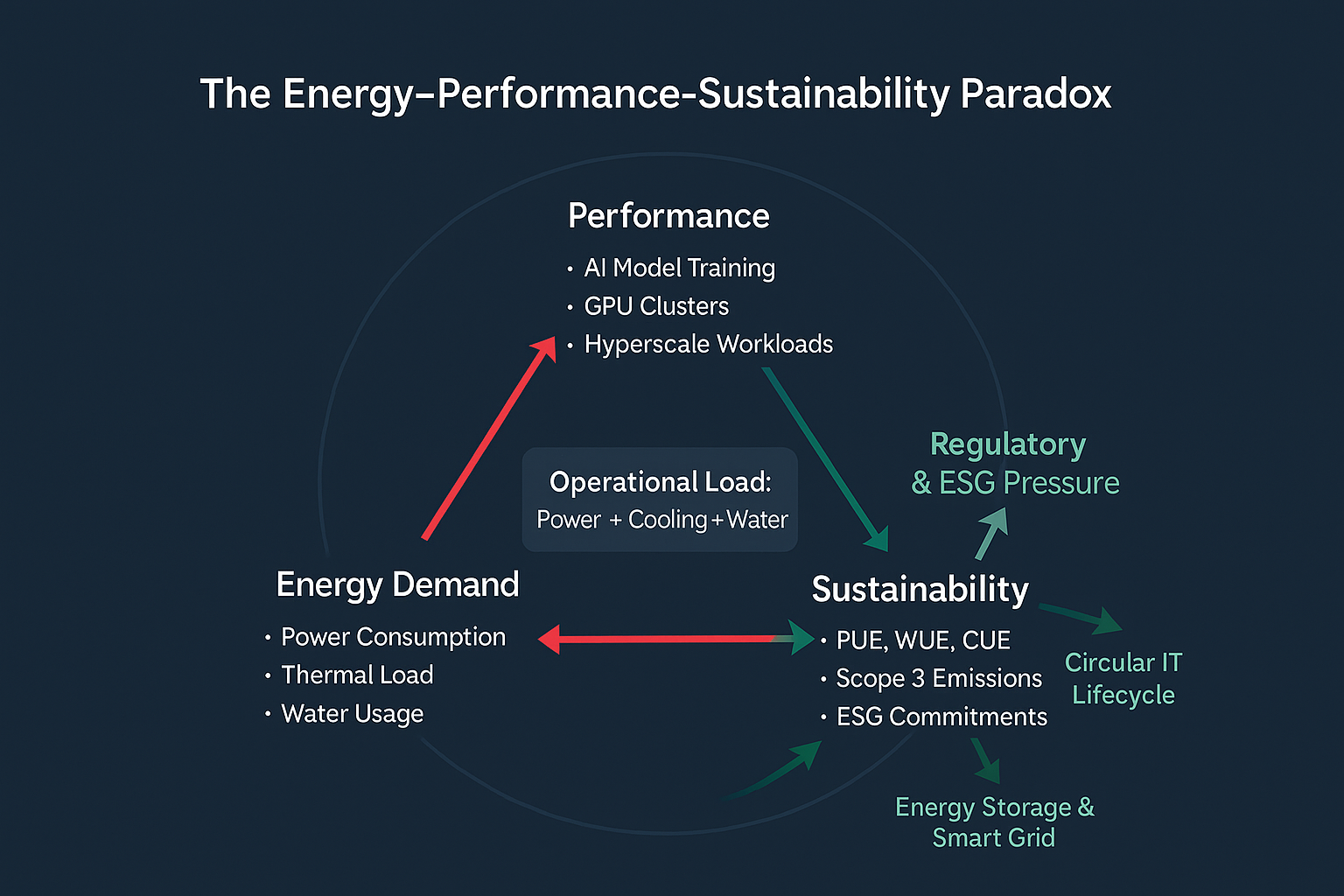 The Energy–Performance-Sustainability Paradox

Performance
• AI Model Training
• GPU Clusters
• Hyperscale Workloads

Operational Load:
Power + Cooling + Water

Regulatory & ESG Pressure

Energy Demand
• Power Consumption
• Thermal Load
• Water Usage

Sustainability
• PUE, WUE, CUE
• Scope 3 Emissions
• ESG Commitments

Circular IT Lifecycle

Energy Storage & Smart Grid